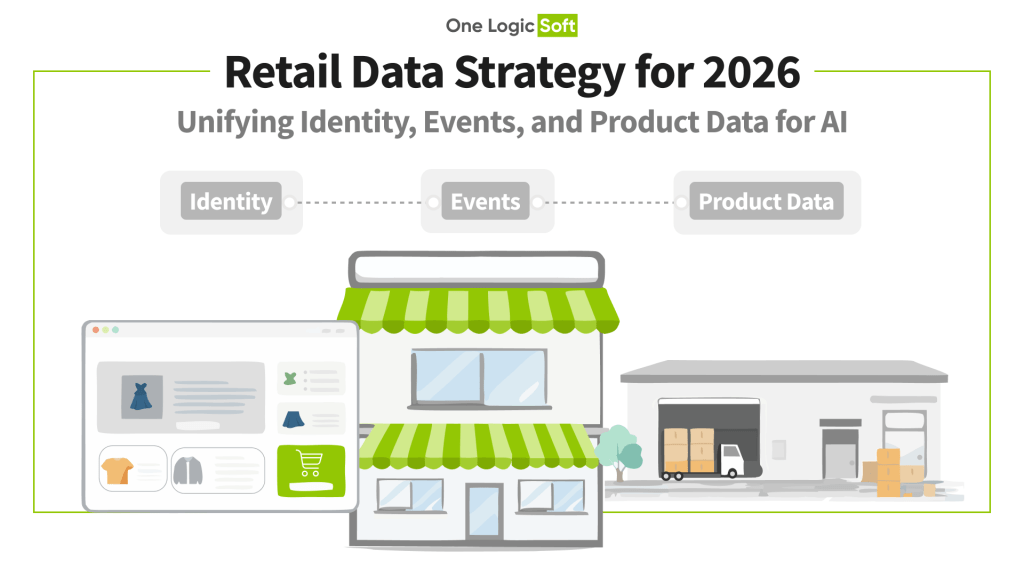 One Logic Soft

Retail Data Strategy for 2026

Unifying Identity, Events, and Product Data for AI

Identity

Events

Product Data